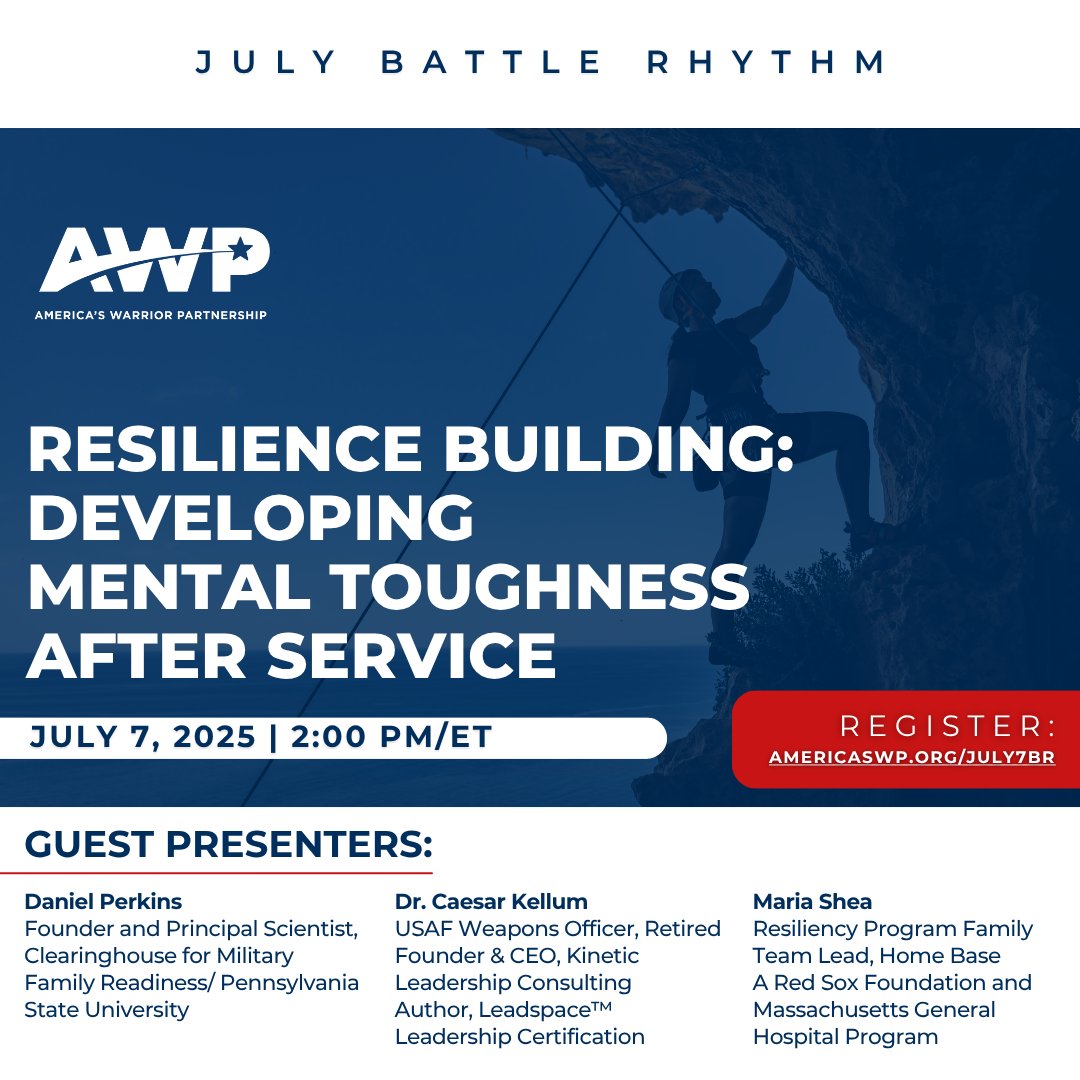 JULY BATTLE RHYTHM

AWP
AMERICA'S WARRIOR PARTNERSHIP

RESILIENCE BUILDING: DEVELOPING MENTAL TOUGHNESS AFTER SERVICE

JULY 7, 2025 | 2:00 PM/ET

REGISTER:
AMERICASWP.ORG/JULY7BR

GUEST PRESENTERS:

Daniel Perkins
Founder and Principal Scientist, Clearinghouse for Military Family Readiness/ Pennsylvania State University

Dr. Caesar Kellum
USAF Weapons Officer, Retired
Founder & CEO, Kinetic Leadership Consulting
Author, Leadspace™ Leadership Certification

Maria Shea
Resiliency Program Family Team Lead, Home Base
A Red Sox Foundation and Massachusetts General Hospital Program